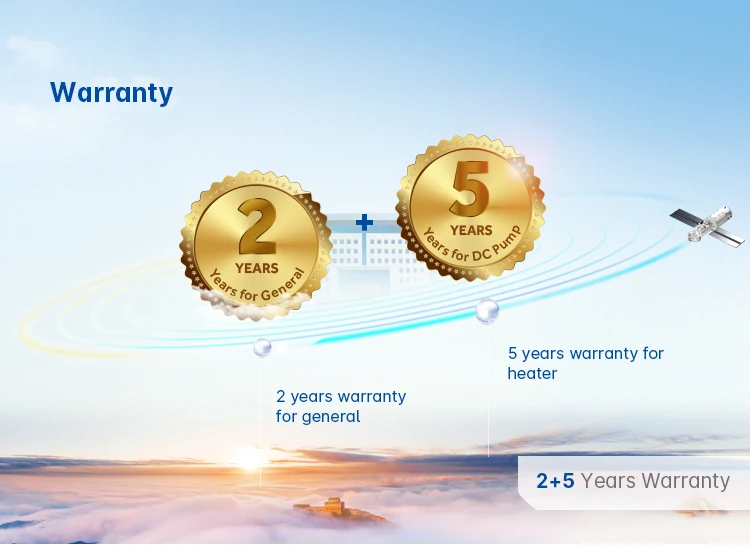 Warranty

2
YEARS
Years for General

+

5
YEARS
Years for DC Pump

5 years warranty for heater

2 years warranty for general

2+5 Years Warranty